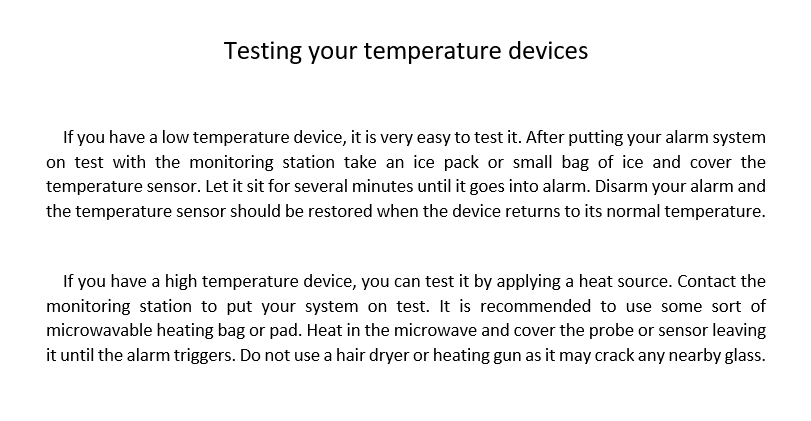 Testing your temperature devices

If you have a low temperature device, it is very easy to test it. After putting your alarm system on test with the monitoring station take an ice pack or small bag of ice and cover the temperature sensor. Let it sit for several minutes until it goes into alarm. Disarm your alarm and the temperature sensor should be restored when the device returns to its normal temperature.

If you have a high temperature device, you can test it by applying a heat source. Contact the monitoring station to put your system on test. It is recommended to use some sort of microwavable heating bag or pad. Heat in the microwave and cover the probe or sensor leaving it until the alarm triggers. Do not use a hair dryer or heating gun as it may crack any nearby glass.